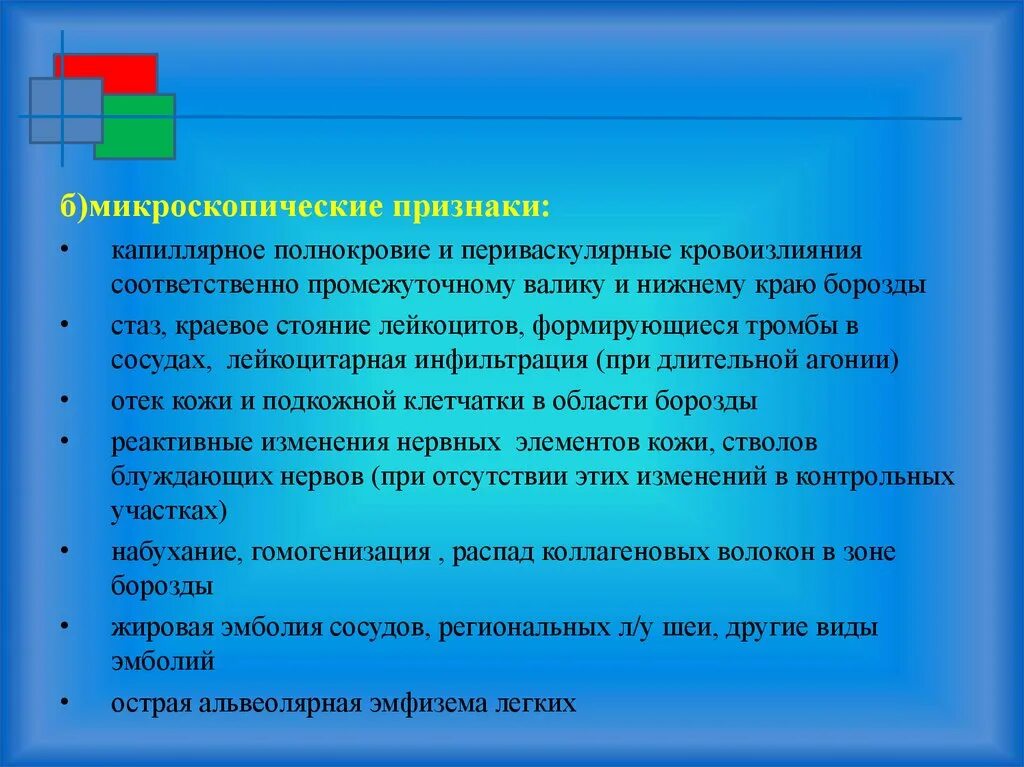 б)микроскопические признаки:

• капиллярное полнокровие и периваскулярные кровоизлияния соответственно промежуточному валику и нижнему краю борозды
• стаз, краевое стояние лейкоцитов, формирующиеся тромбы в сосудах, лейкоцитарная инфильтрация (при длительной агонии)
• отек кожи и подкожной клетчатки в области борозды
• реактивные изменения нервных элементов кожи, стволов блуждающих нервов (при отсутствии этих изменений в контрольных участках)
• набухание, гомогенизация , распад коллагеновых волокон в зоне борозды
• жировая эмболия сосудов, региональных л/у шеи, другие виды эмболий
• острая альвеолярная эмфизема легких